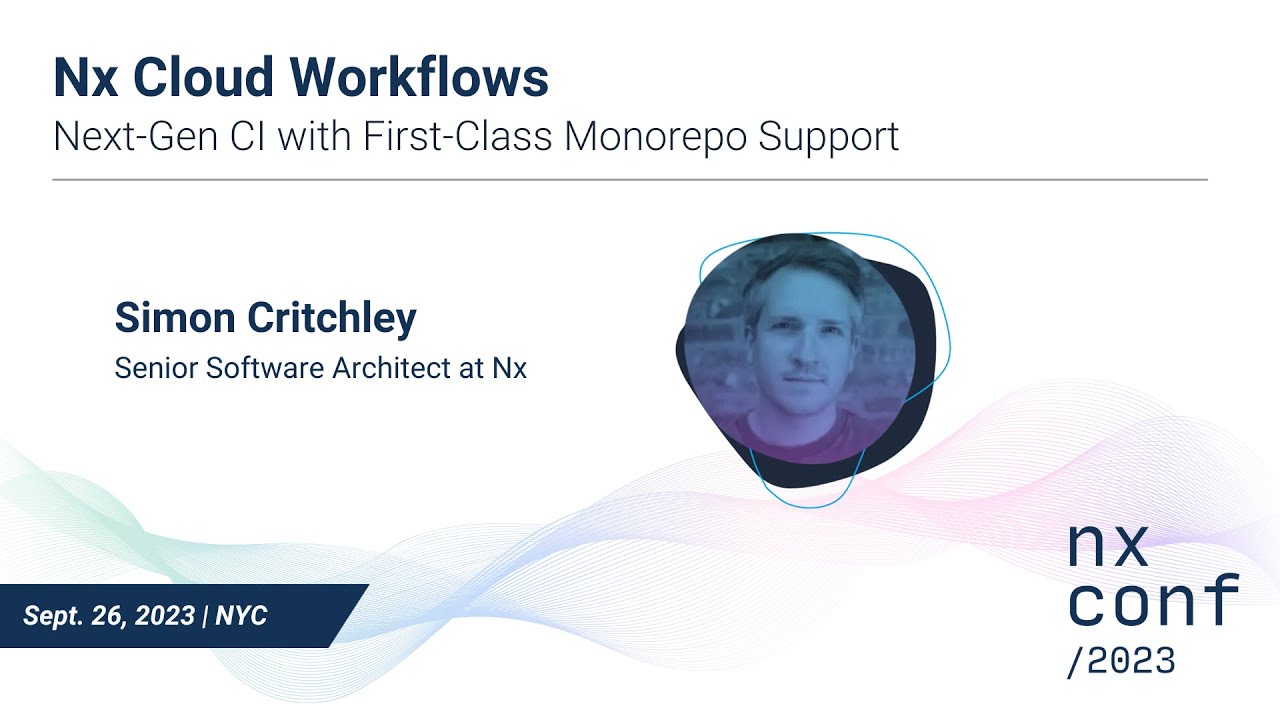 Nx Cloud Workflows
Next-Gen CI with First-Class Monorepo Support

Simon Critchley
Senior Software Architect at Nx

Sept. 26, 2023 | NYC

nx
conf
/2023